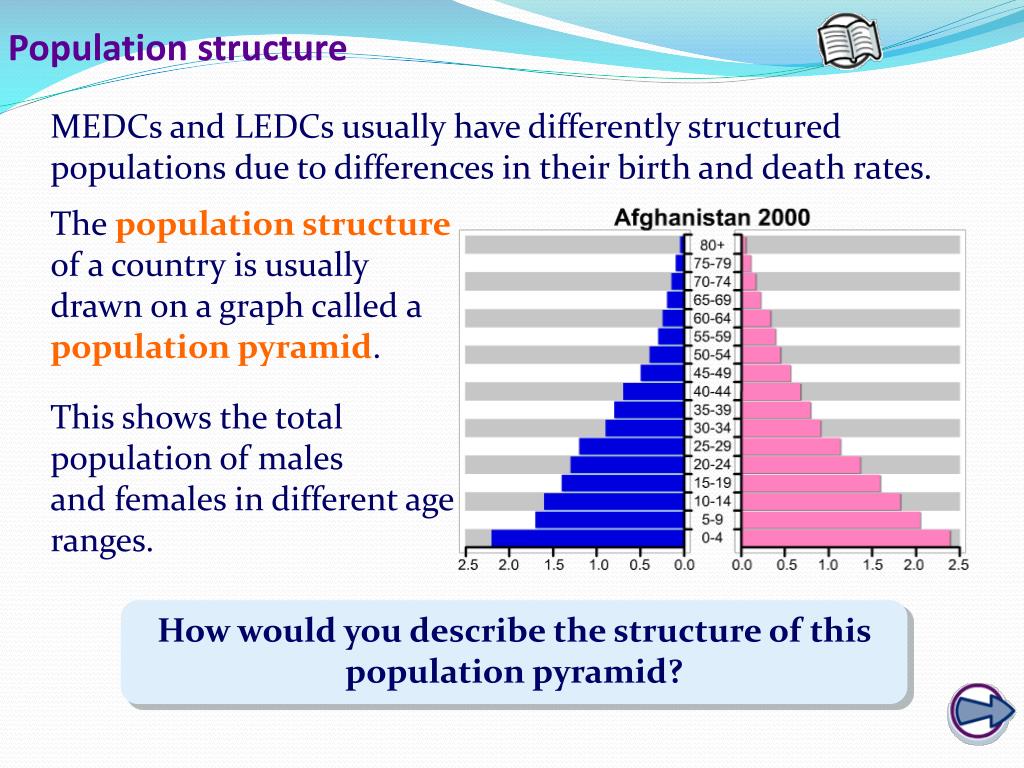 Population structure

MEDCs and LEDCs usually have differently structured populations due to differences in their birth and death rates.

The population structure of a country is usually drawn on a graph called a population pyramid.

This shows the total population of males and females in different age ranges.

Afghanistan 2000

80+
75-79
70-74
65-69
60-64
55-59
50-54
45-49
40-44
35-39
30-34
25-29
20-24
15-19
10-14
5-9
0-4

2.5 2.0 1.5 1.0 0.5 0.0 0.0 0.5 1.0 1.5 2.0 2.5

How would you describe the structure of this population pyramid?